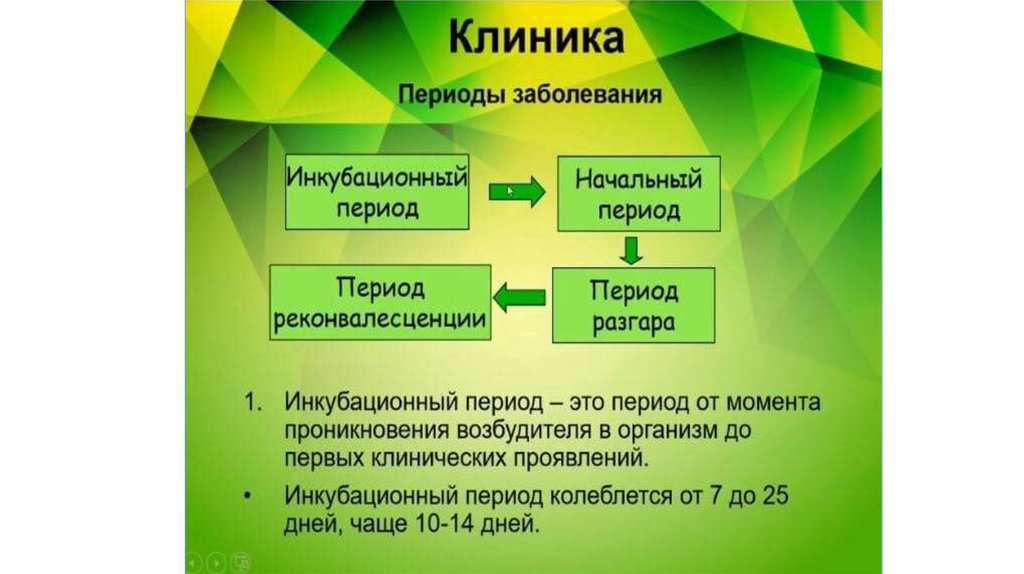 Клиника

Периоды заболевания

Инкубационный период

Начальный период

Период разгара

Период реконвалесценции

1. Инкубационный период – это период от момента проникновения возбудителя в организм до первых клинических проявлений.

• Инкубационный период колеблется от 7 до 25 дней, чаще 10-14 дней.